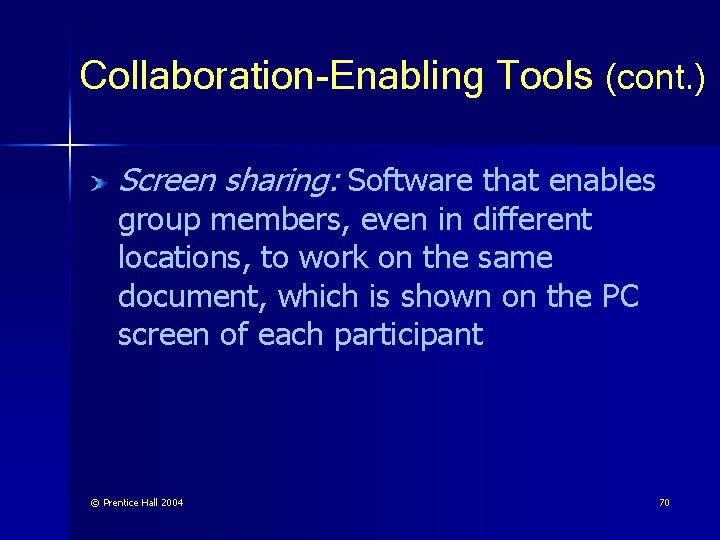 Collaboration-Enabling Tools (cont.)

Screen sharing: Software that enables group members, even in different locations, to work on the same document, which is shown on the PC screen of each participant

© Prentice Hall 2004

70